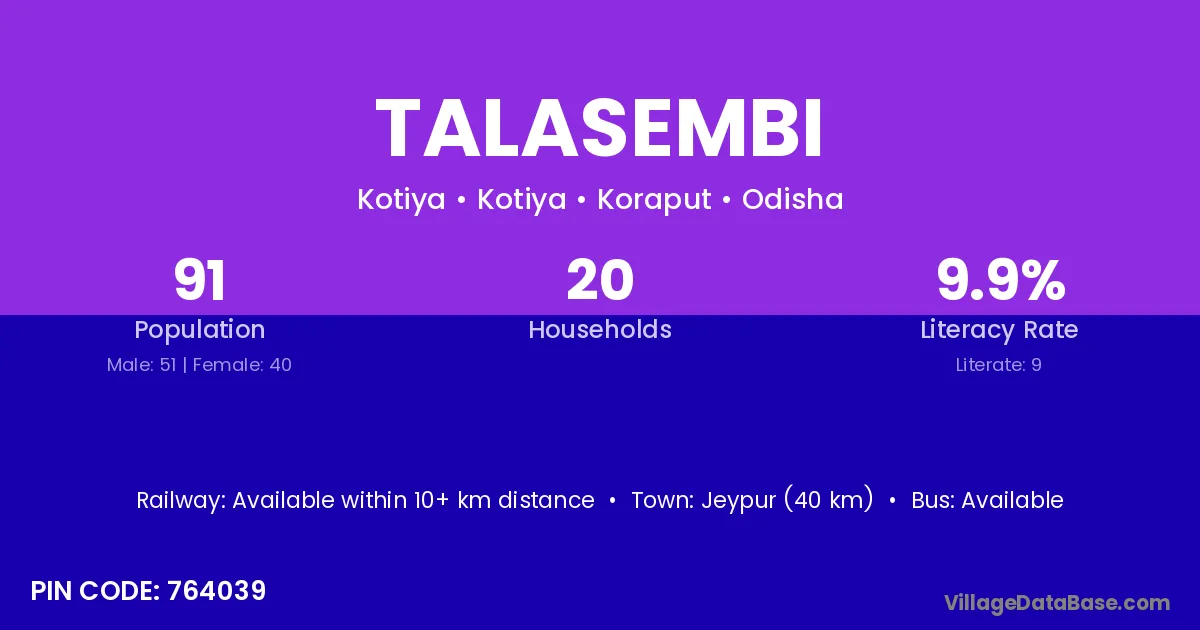 TALASEMBI

Kotiya • Kotiya • Koraput • Odisha

91
Population
Male: 51 | Female: 40

20
Households

9.9%
Literacy Rate
Literate: 9

Railway: Available within 10+ km distance • Town: Jeypur (40 km) • Bus: Available

PIN CODE: 764039

VillageDataBase.com